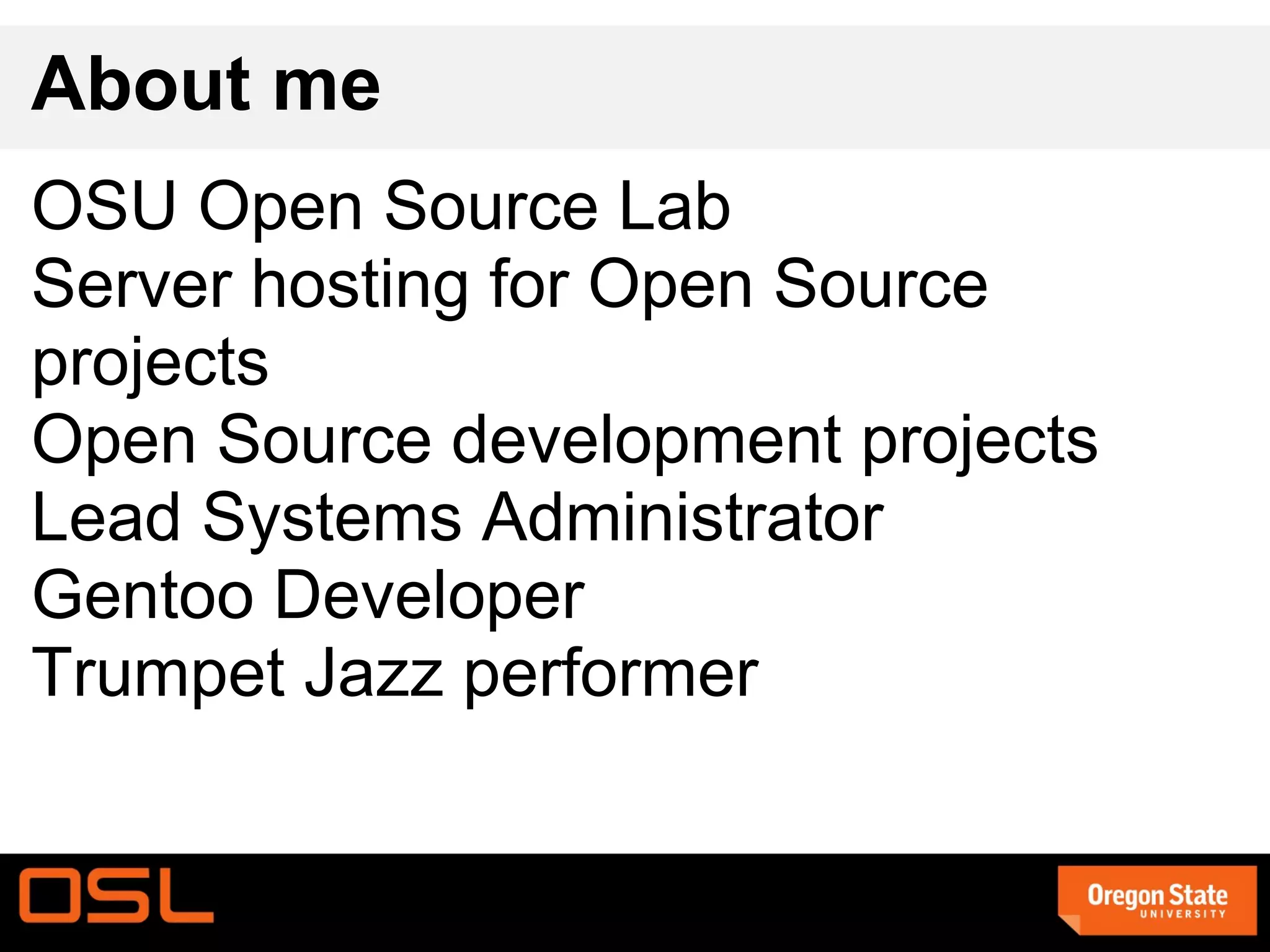 About me

OSU Open Source Lab

Server hosting for Open Source projects

Open Source development projects

Lead Systems Administrator

Gentoo Developer

Trumpet Jazz performer

OSL

Oregon State UNIVERSITY